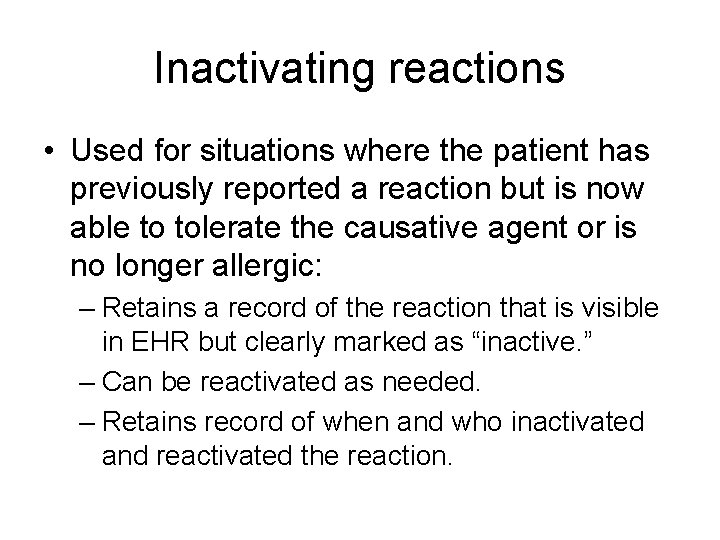 Inactivating reactions

• Used for situations where the patient has previously reported a reaction but is now able to tolerate the causative agent or is no longer allergic:

– Retains a record of the reaction that is visible in EHR but clearly marked as “inactive.”

– Can be reactivated as needed.

– Retains record of when and who inactivated and reactivated the reaction.